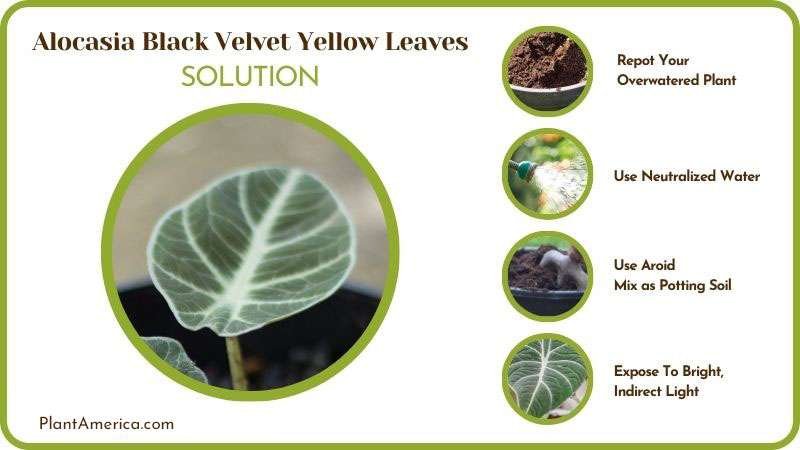 Alocasia Black Velvet Yellow Leaves
SOLUTION

Repot Your Overwatered Plant

Use Neutralized Water

Use Aroid Mix as Potting Soil

Expose To Bright, Indirect Light

PlantAmerica.com